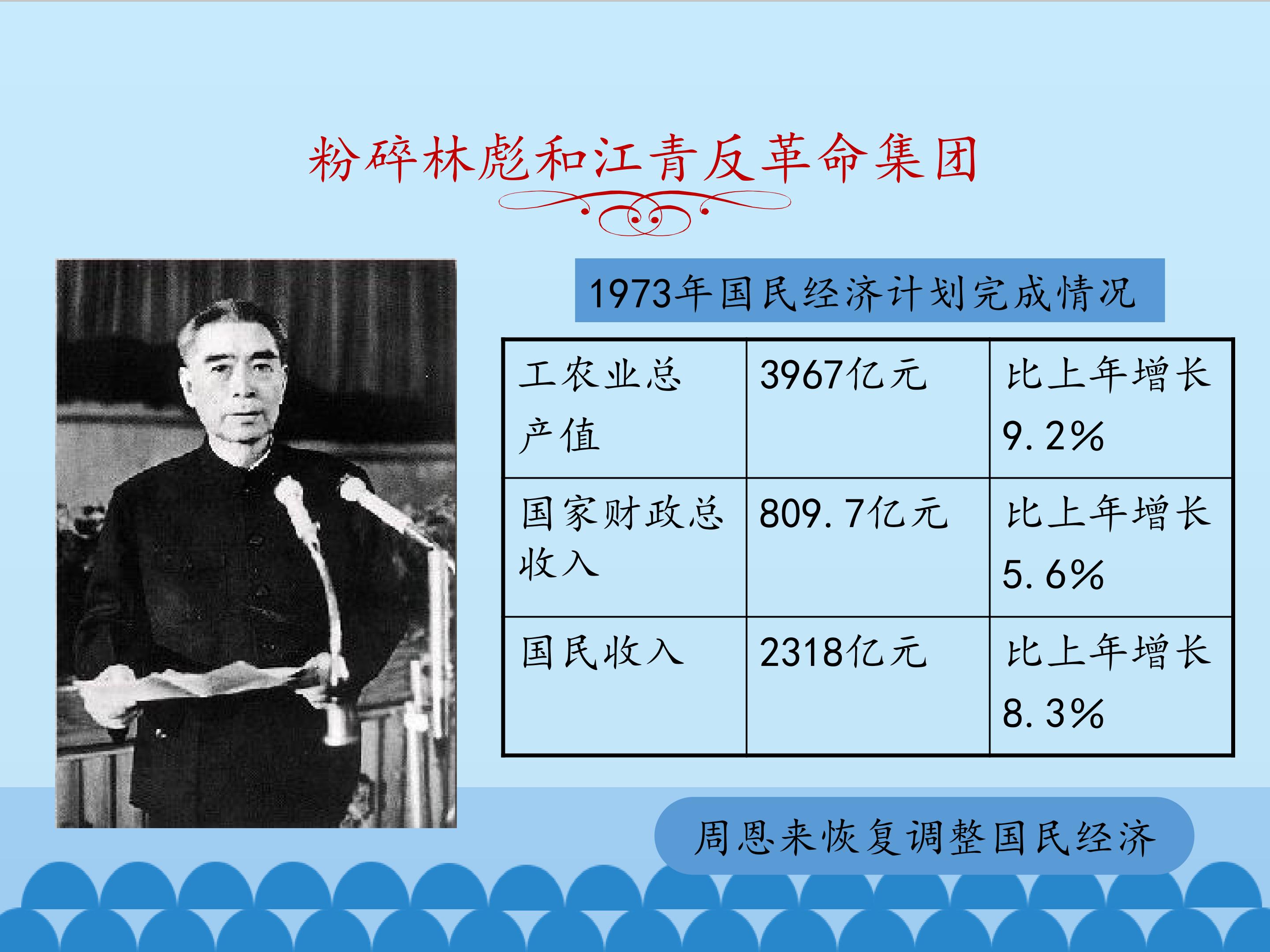 粉碎林彪和江青反革命集团

1973年国民经济计划完成情况

| 工农业总产值 | 3967亿元 | 比上年增长9.2% |
|---|---|---|
| 国家财政总收入 | 809.7亿元 | 比上年增长5.6% |
| 国民收入 | 2318亿元 | 比上年增长8.3% |

周恩来恢复调整国民经济